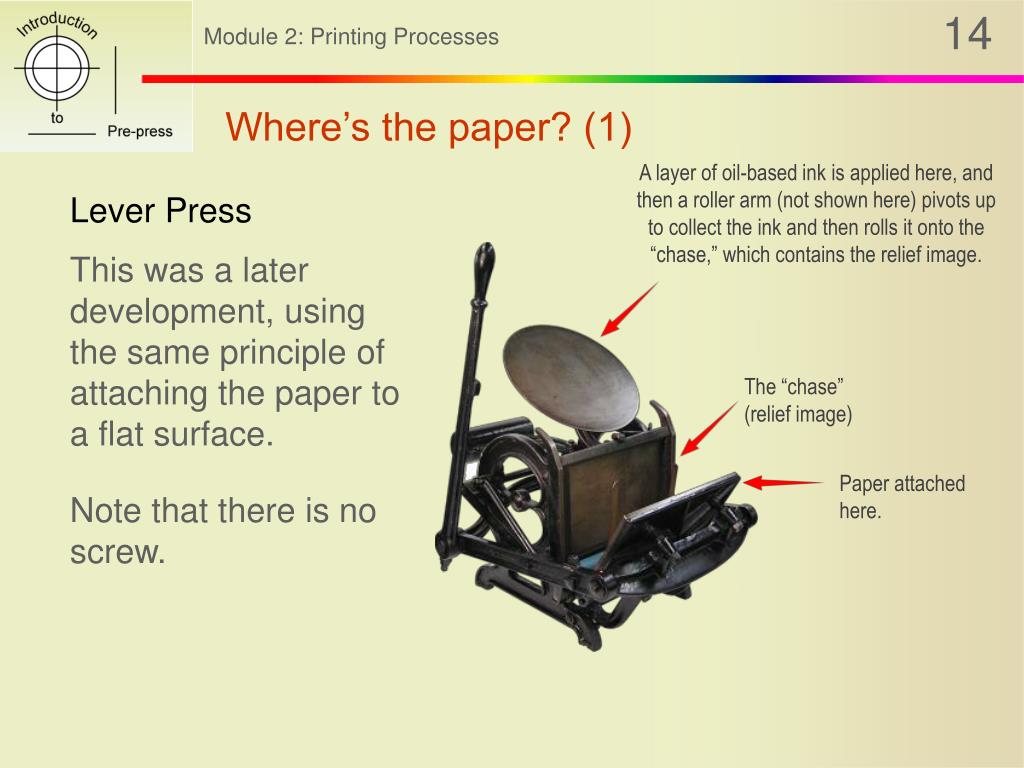 Introduction to Pre-press

Module 2: Printing Processes

14

Where's the paper? (1)

Lever Press

This was a later development, using the same principle of attaching the paper to a flat surface.

Note that there is no screw.

A layer of oil-based ink is applied here, and then a roller arm (not shown here) pivots up to collect the ink and then rolls it onto the "chase," which contains the relief image.

The "chase" (relief image)

Paper attached here.